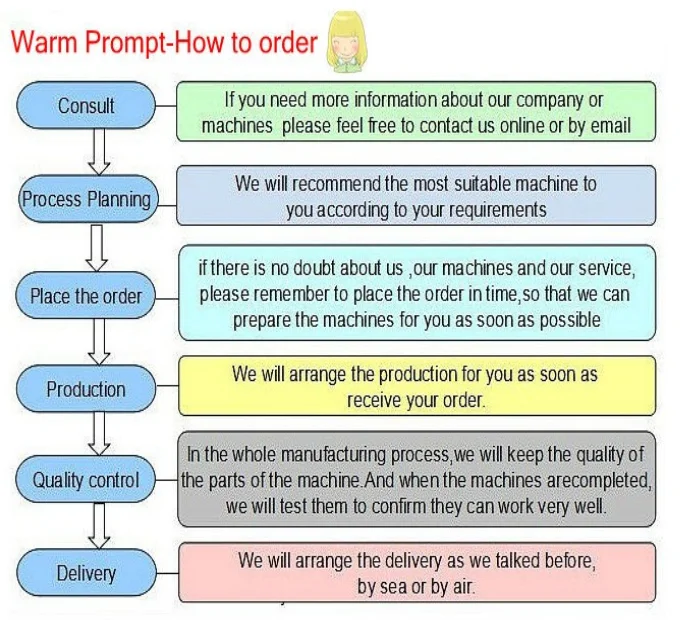 Warm Prompt-How to order

Consult

If you need more information about our company or machines please feel free to contact us online or by email

Process Planning

We will recommend the most suitable machine to you according to your requirements

Place the order

if there is no doubt about us ,our machines and our service, please remember to place the order in time,so that we can prepare the machines for you as soon as possible

Production

We will arrange the production for you as soon as receive your order.

Quality control

In the whole manufacturing process,we will keep the quality of the parts of the machine.And when the machines arecompleted, we will test them to confirm they can work very well.

Delivery

We will arrange the delivery as we talked before, by sea or by air.